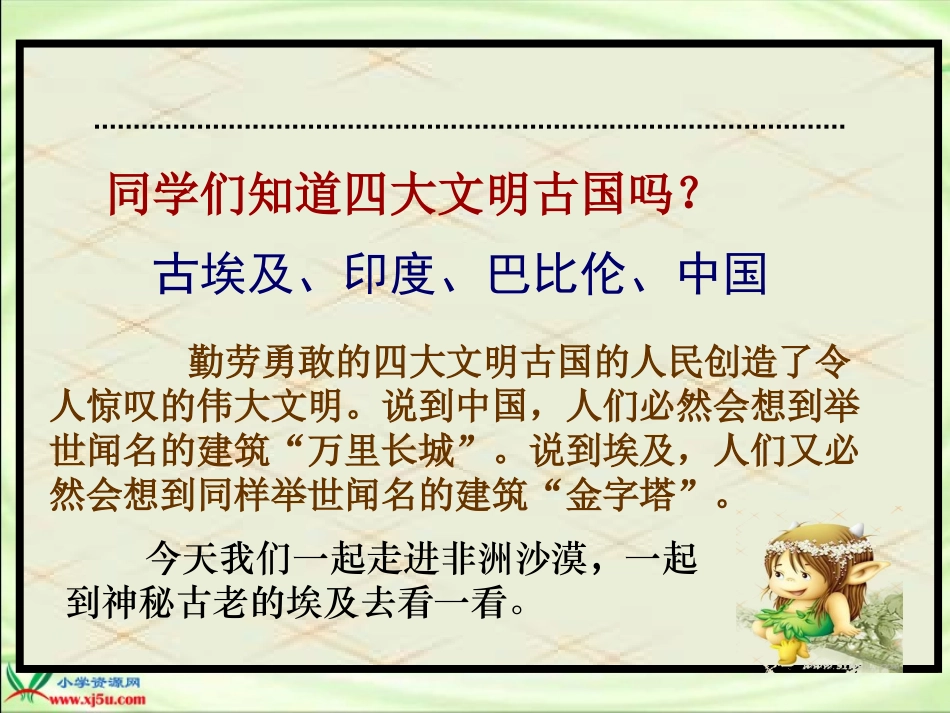 同学们知道四大文明古国吗？

古埃及、印度、巴比伦、中国

勤劳勇敢的四大文明古国的人民创造了令人惊叹的伟大文明。说到中国，人们必然会想到举世闻名的建筑“万里长城”。说到埃及，人们又必然会想到同样举世闻名的建筑“金字塔”。

今天我们一起走进非洲沙漠，一起到神秘古老的埃及去看一看。

小学资源网
www.xj5u.com